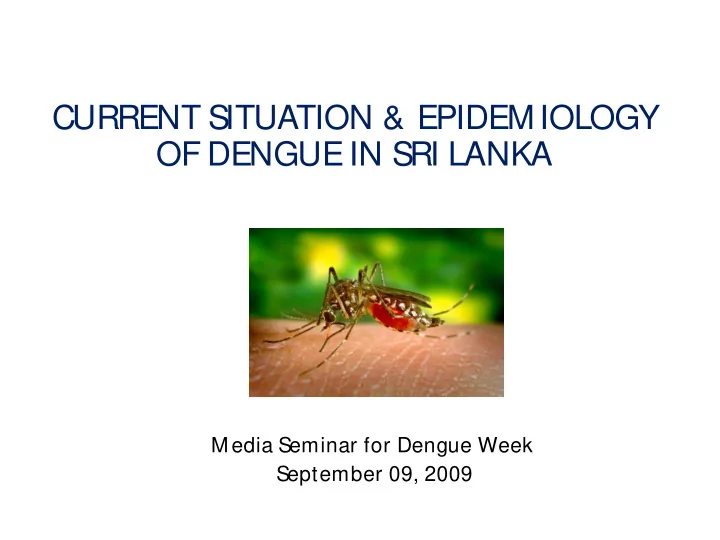 CURRENT SITUATION & EPIDEMIOLOGY OF DENGUE IN SRI LANKA

Media Seminar for Dengue Week
September 09, 2009